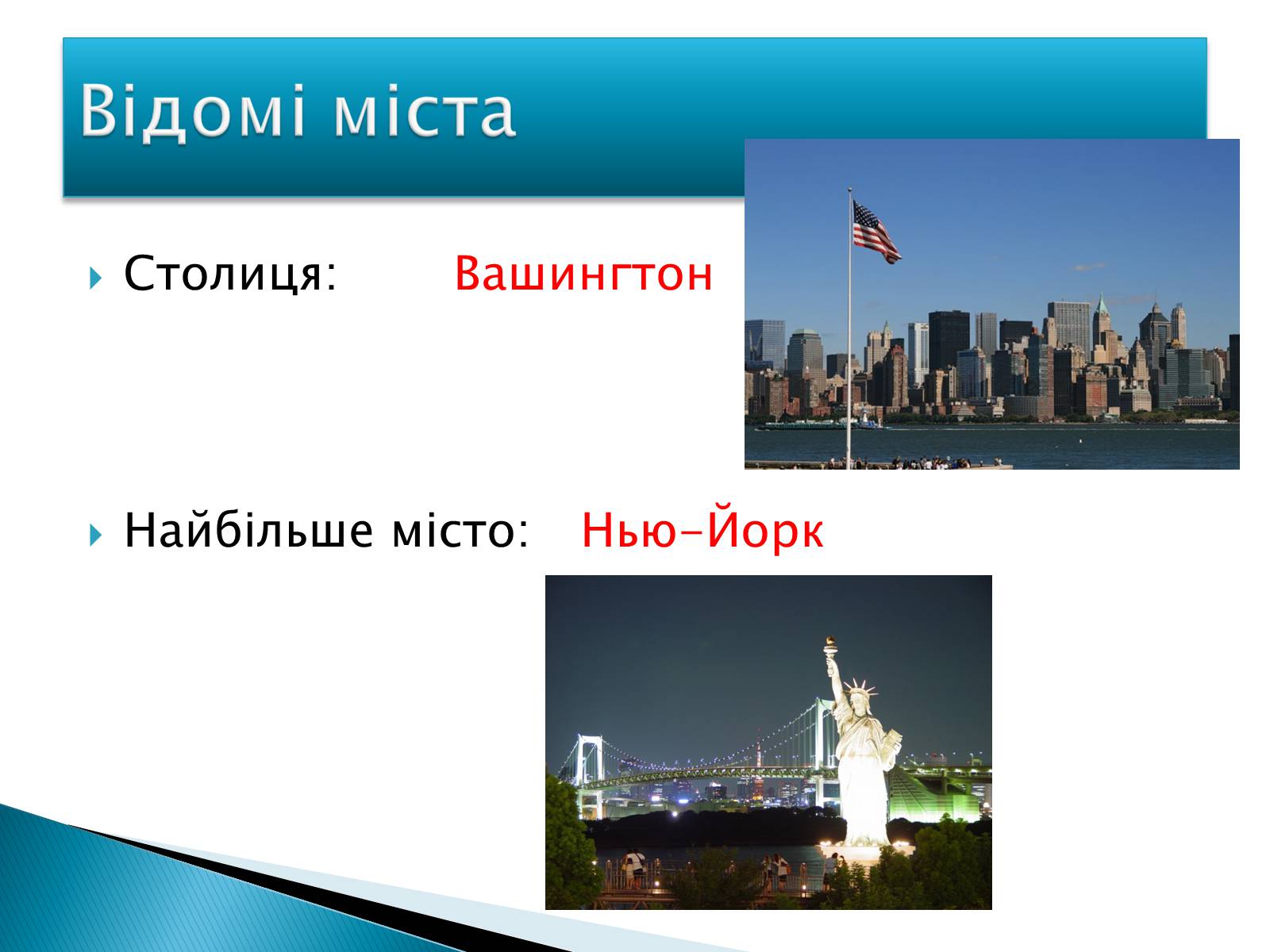 Відомі міста

Столиця: Вашингтон

Найбільше місто: Нью-Йорк